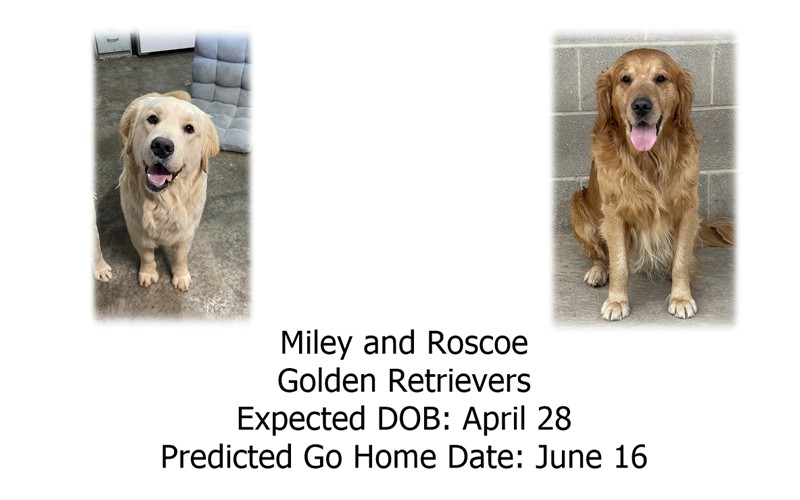 Miley and Roscoe
Golden Retrievers
Expected DOB: April 28
Predicted Go Home Date: June 16